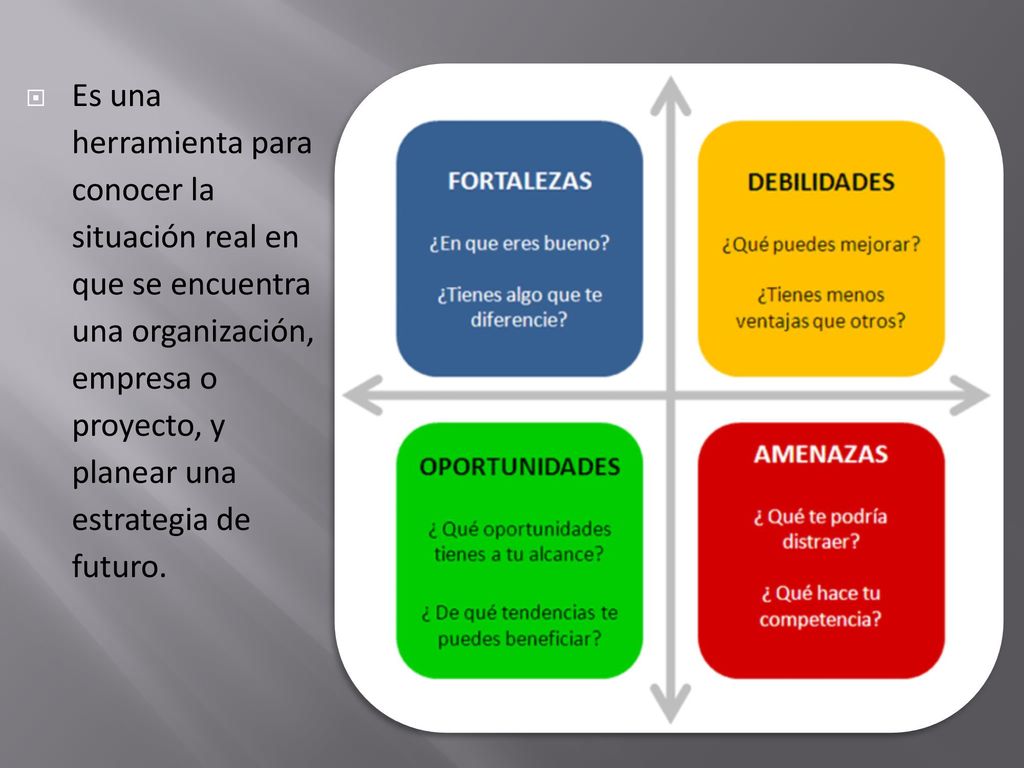 Es una herramienta para conocer la situación real en que se encuentra una organización, empresa o proyecto, y planear una estrategia de futuro.

FORTALEZAS

¿En que eres bueno?

¿Tienes algo que te diferencie?

DEBILIDADES

¿Qué puedes mejorar?

¿Tienes menos ventajas que otros?

OPORTUNIDADES

¿ Qué oportunidades tienes a tu alcance?

¿ De qué tendencias te puedes beneficiar?

AMENAZAS

¿ Qué te podría distraer?

¿ Qué hace tu competencia?